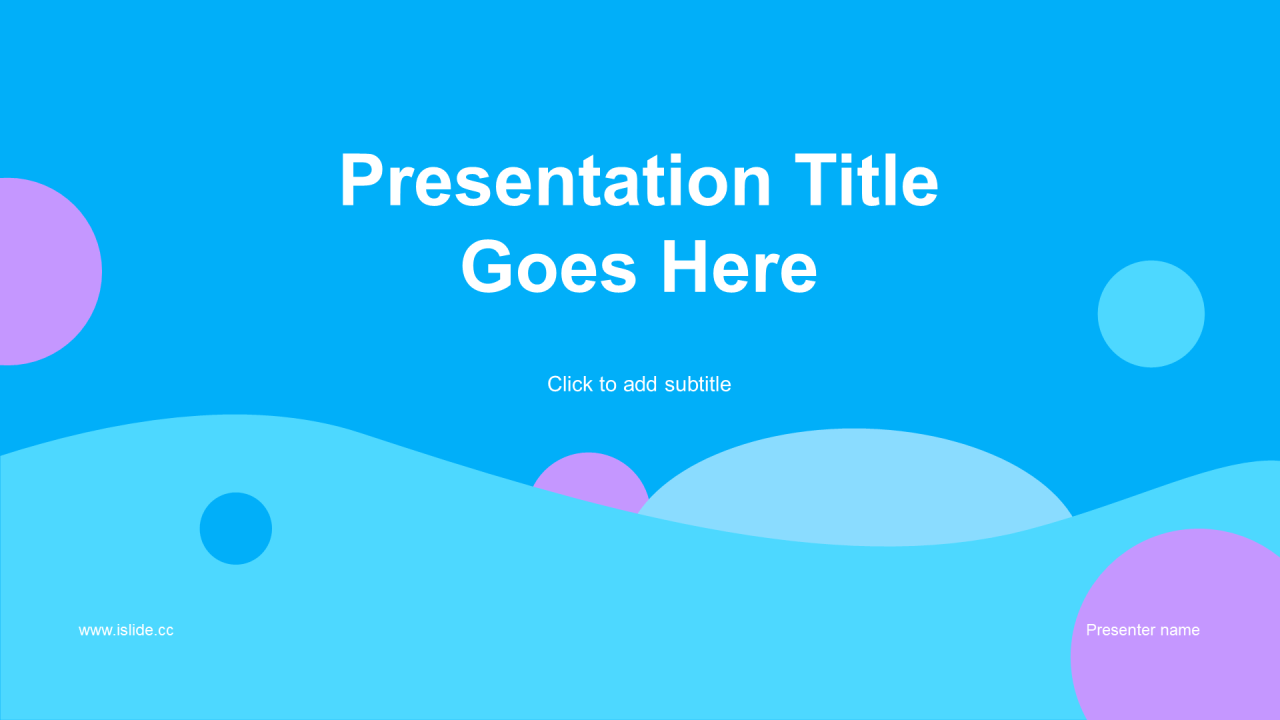 Presentation Title Goes Here

Click to add subtitle

www.islide.cc

Presenter name